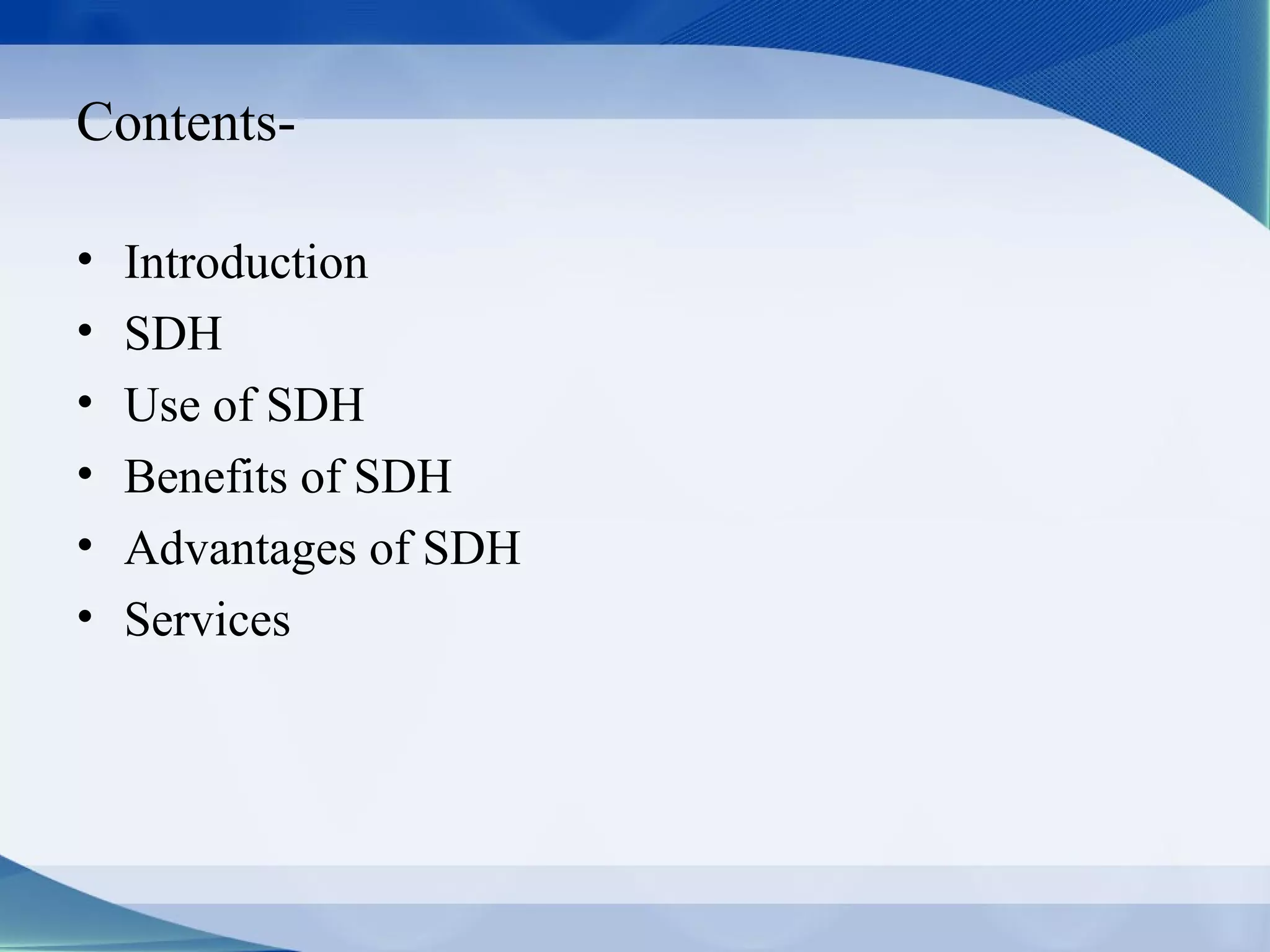 Contents-

• Introduction
• SDH
• Use of SDH
• Benefits of SDH
• Advantages of SDH
• Services